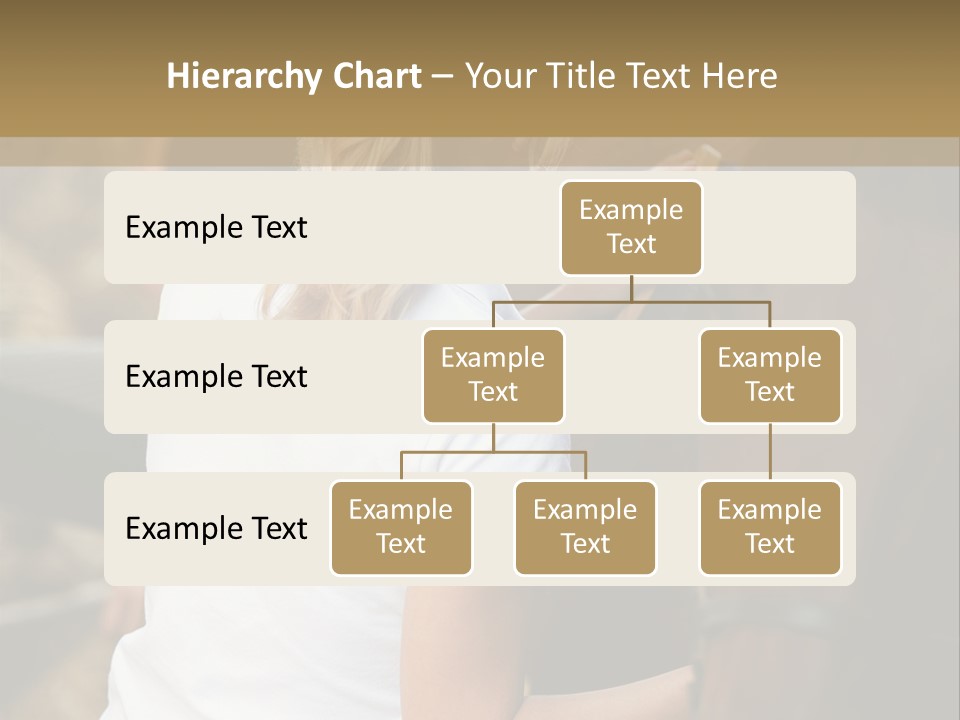 Hierarchy Chart – Your Title Text Here

Example Text

Example Text

Example Text

Example Text

Example Text

Example Text

Example Text

Example Text

Example Text